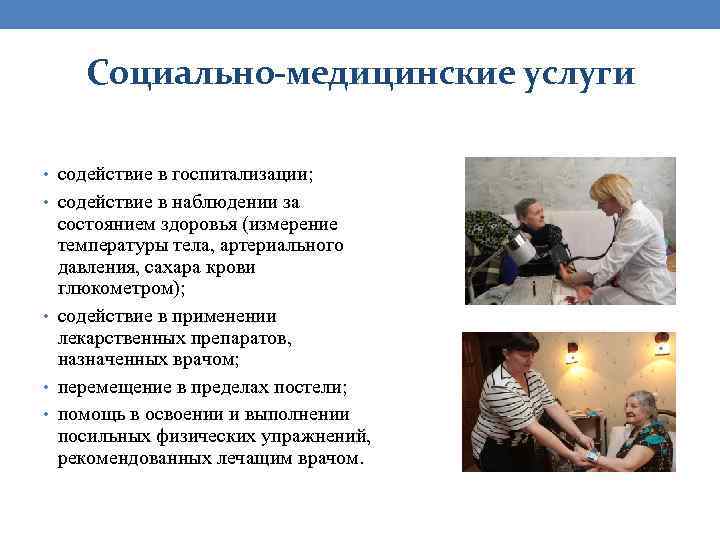 Социально-медицинские услуги

• содействие в госпитализации;
• содействие в наблюдении за состоянием здоровья (измерение температуры тела, артериального давления, сахара крови глюкометром);
• содействие в применении лекарственных препаратов, назначенных врачом;
• перемещение в пределах постели;
• помощь в освоении и выполнении посильных физических упражнений, рекомендованных лечащим врачом.